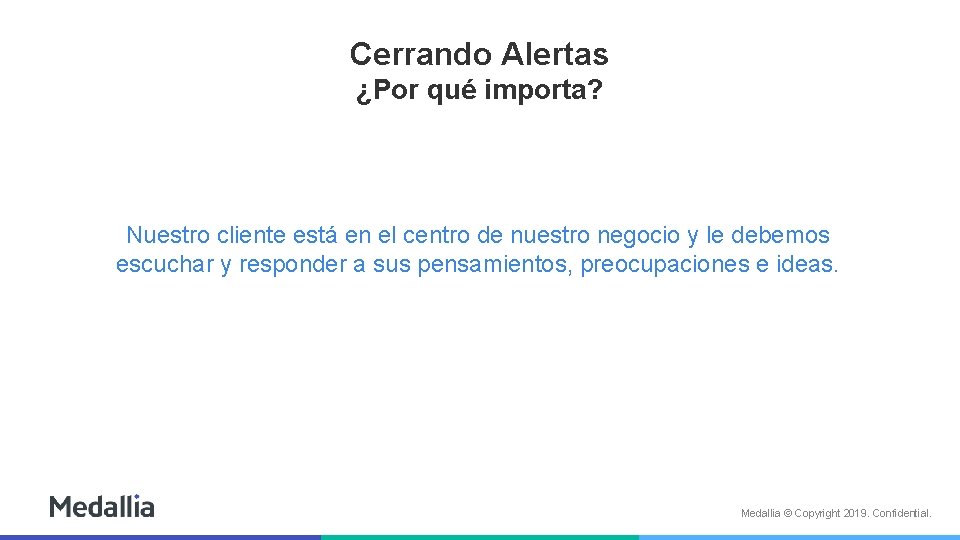 Cerrando Alertas
¿Por qué importa?

Nuestro cliente está en el centro de nuestro negocio y le debemos escuchar y responder a sus pensamientos, preocupaciones e ideas.

Medallia

Medallia © Copyright 2019. Confidential.